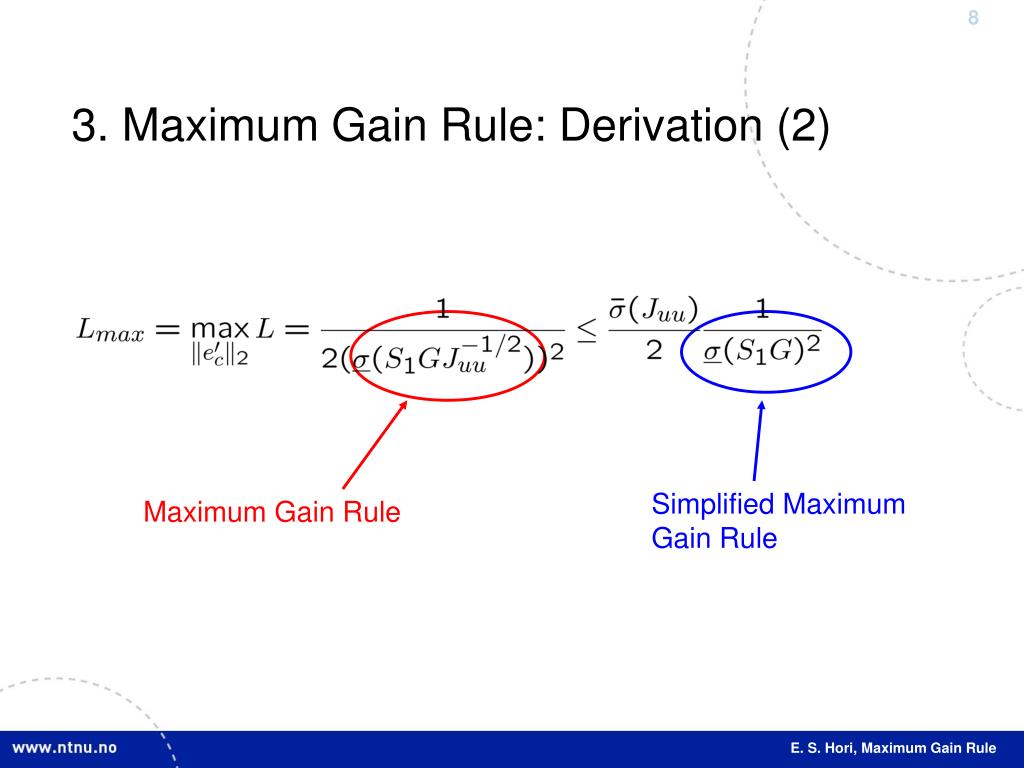 8

3. Maximum Gain Rule: Derivation (2)

$L_{max} = \max_{\|e_c'\|_2} L = \frac{1}{2(\underline{\sigma}(S_1 G J_{uu}^{-1/2}))^2} \leq \frac{\bar{\sigma}(J_{uu})}{2} \frac{1}{\underline{\sigma}(S_1 G)^2}$

Maximum Gain Rule

Simplified Maximum Gain Rule

www.ntnu.no

E. S. Hori, Maximum Gain Rule